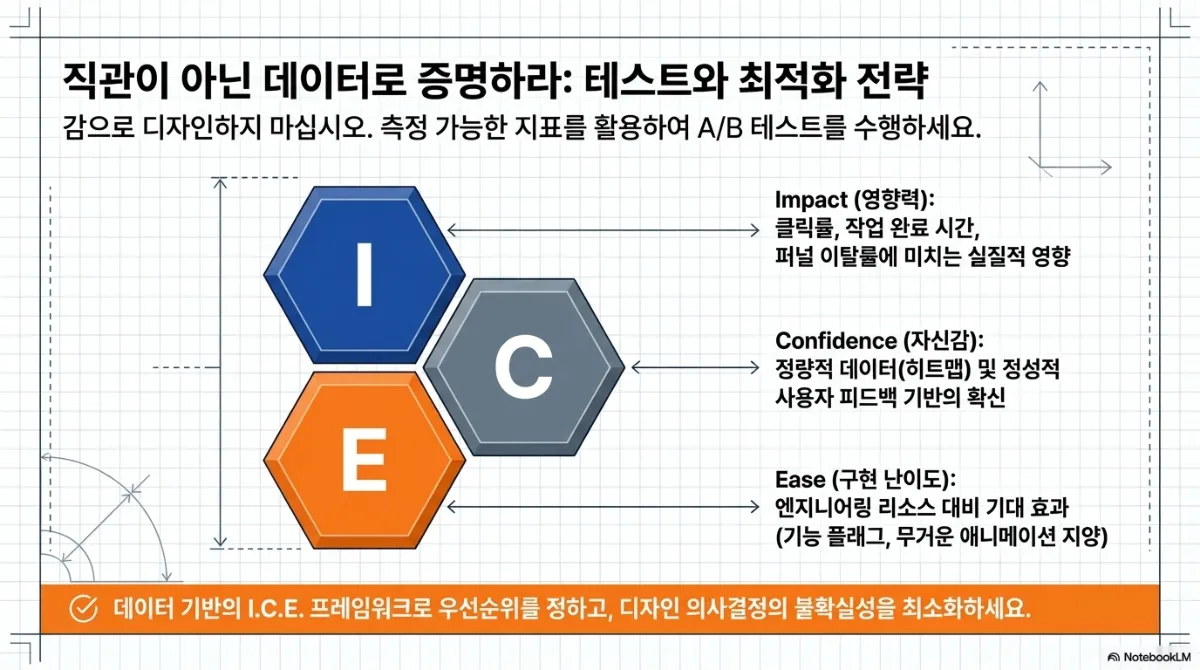 직관이 아닌 데이터로 증명하라: 테스트와 최적화 전략

감으로 디자인하지 마십시오. 측정 가능한 지표를 활용하여 A/B 테스트를 수행하세요.

I

C

E

Impact (영향력):
클릭률, 작업 완료 시간,
퍼널 이탈률에 미치는 실질적 영향

Confidence (자신감):
정량적 데이터(히트맵) 및 정성적
사용자 피드백 기반의 확신

Ease (구현 난이도):
엔지니어링 리소스 대비 기대 효과
(기능 플래그, 무거운 애니메이션 지양)

데이터 기반의 I.C.E. 프레임워크로 우선순위를 정하고, 디자인 의사결정의 불확실성을 최소화하세요.

NotebookLM